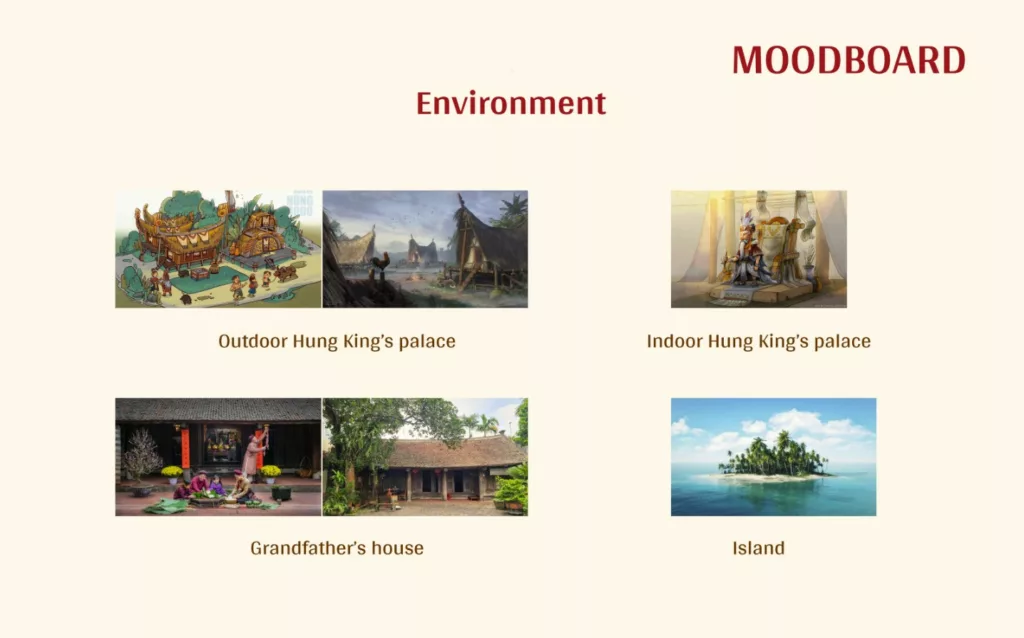 MOODBOARD

Environment

Outdoor Hung King's palace

Indoor Hung King's palace

Grandfather's house

Island